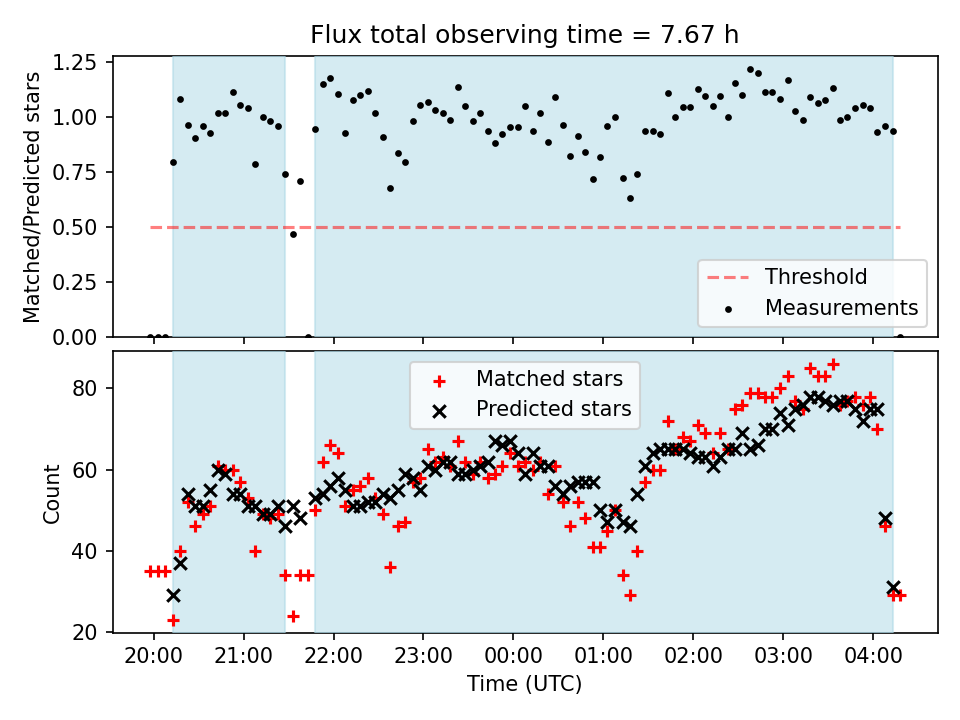 Flux total observing time = 7.67 h

Matched/Predicted stars

1.25
1.00
0.75
0.50
0.25
0.00

Threshold
Measurements

Count

80
60
40
20

Matched stars
Predicted stars

20:00 21:00 22:00 23:00 00:00 01:00 02:00 03:00 04:00

Time (UTC)